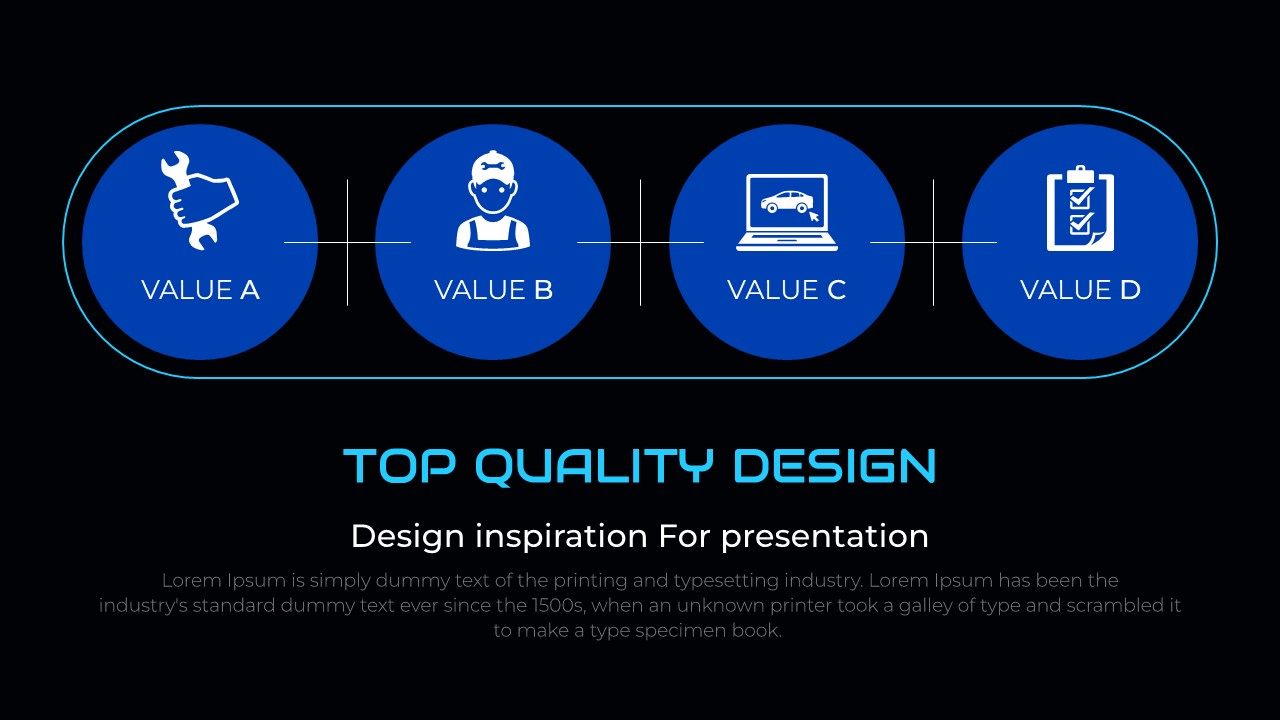 VALUE A

VALUE B

VALUE C

VALUE D

TOP QUALITY DESIGN

Design inspiration For presentation

Lorem Ipsum is simply dummy text of the printing and typesetting industry. Lorem Ipsum has been the industry's standard dummy text ever since the 1500s, when an unknown printer took a galley of type and scrambled it to make a type specimen book.